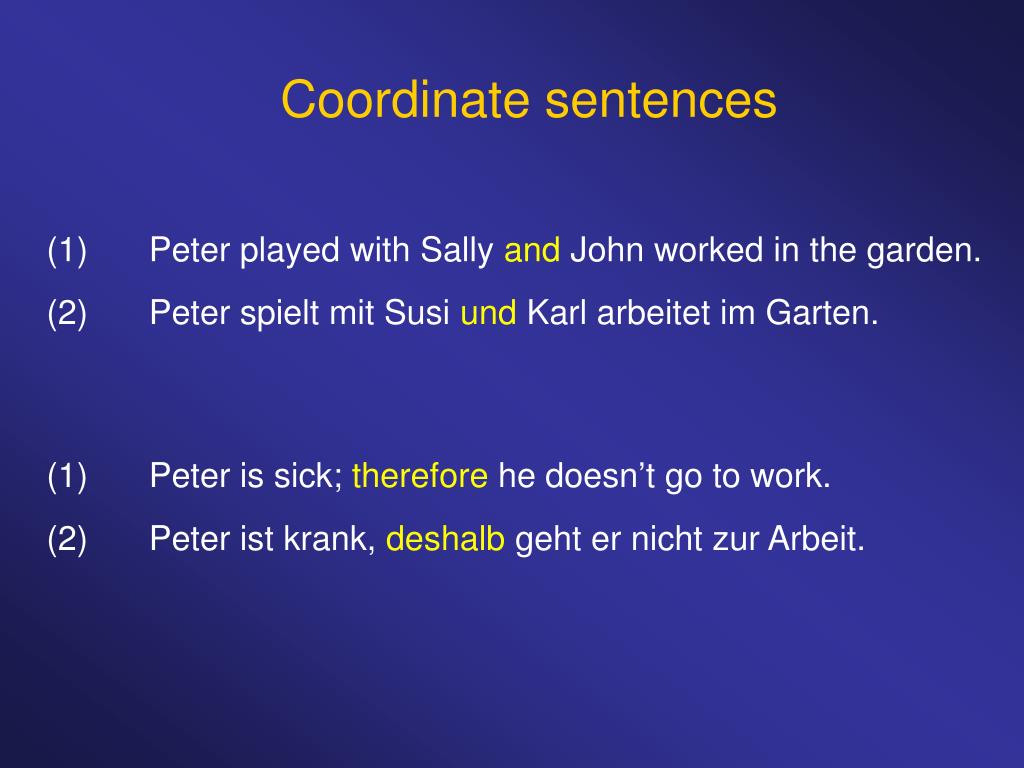 Coordinate sentences

(1) Peter played with Sally and John worked in the garden.

(2) Peter spielt mit Susi und Karl arbeitet im Garten.

(1) Peter is sick; therefore he doesn’t go to work.

(2) Peter ist krank, deshalb geht er nicht zur Arbeit.